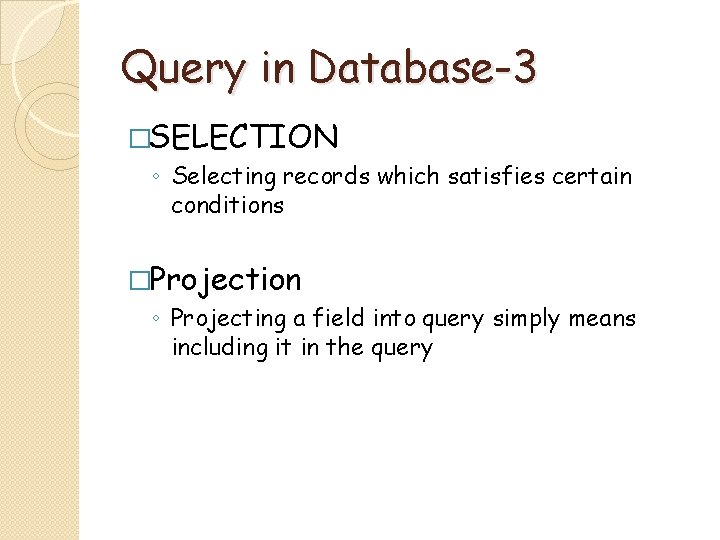 Query in Database-3

□SELECTION

◦ Selecting records which satisfies certain conditions

□Projection

◦ Projecting a field into query simply means including it in the query